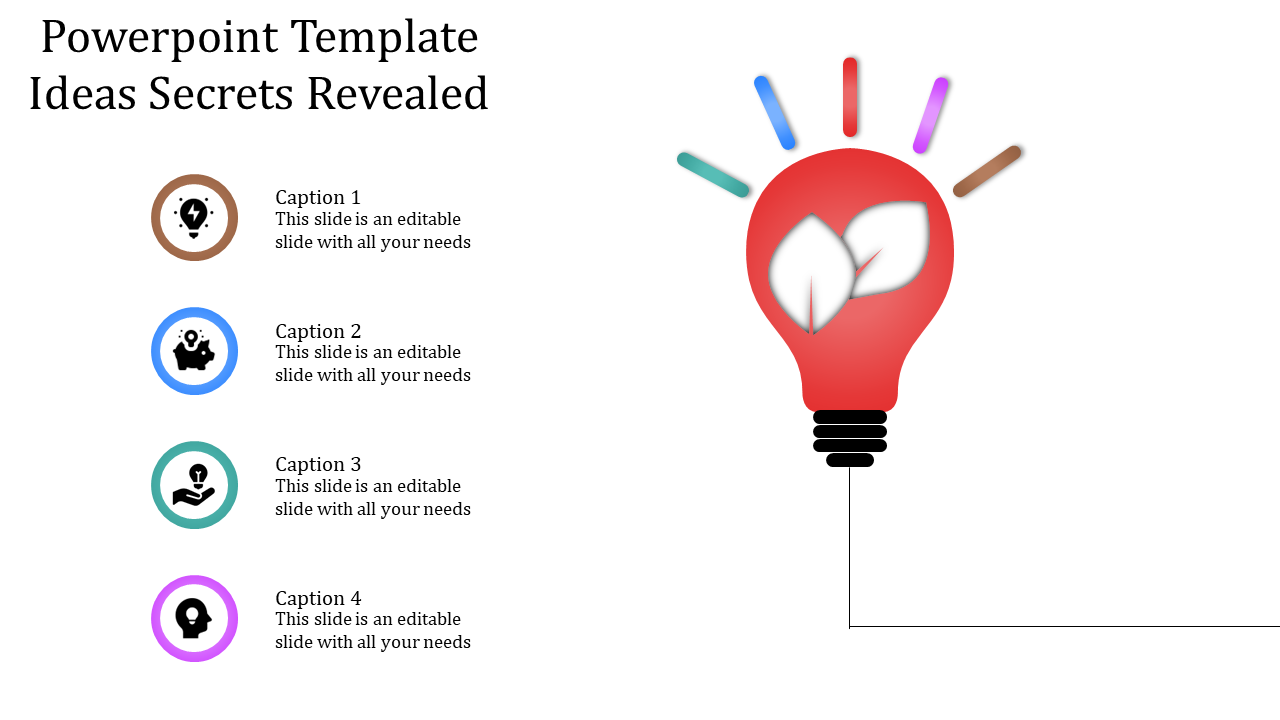 Powerpoint Template Ideas Secrets Revealed

Caption 1
This slide is an editable slide with all your needs

Caption 2
This slide is an editable slide with all your needs

Caption 3
This slide is an editable slide with all your needs

Caption 4
This slide is an editable slide with all your needs